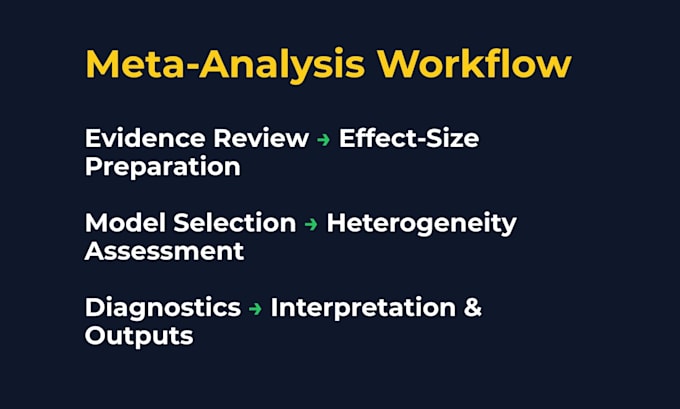 Meta-Analysis Workflow

Evidence Review → Effect-Size Preparation

Model Selection → Heterogeneity Assessment

Diagnostics → Interpretation & Outputs